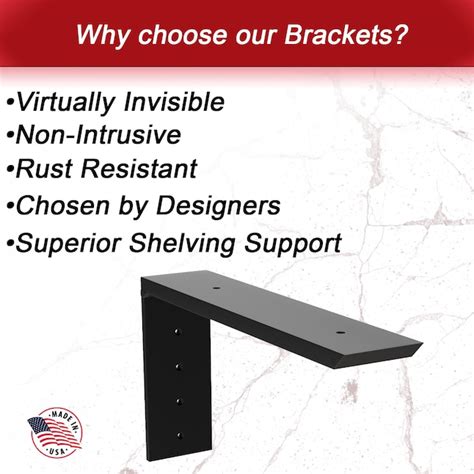 Why choose our Brackets?

•Virtually Invisible
•Non-Intrusive
•Rust Resistant
•Chosen by Designers
•Superior Shelving Support

MADE IN USA